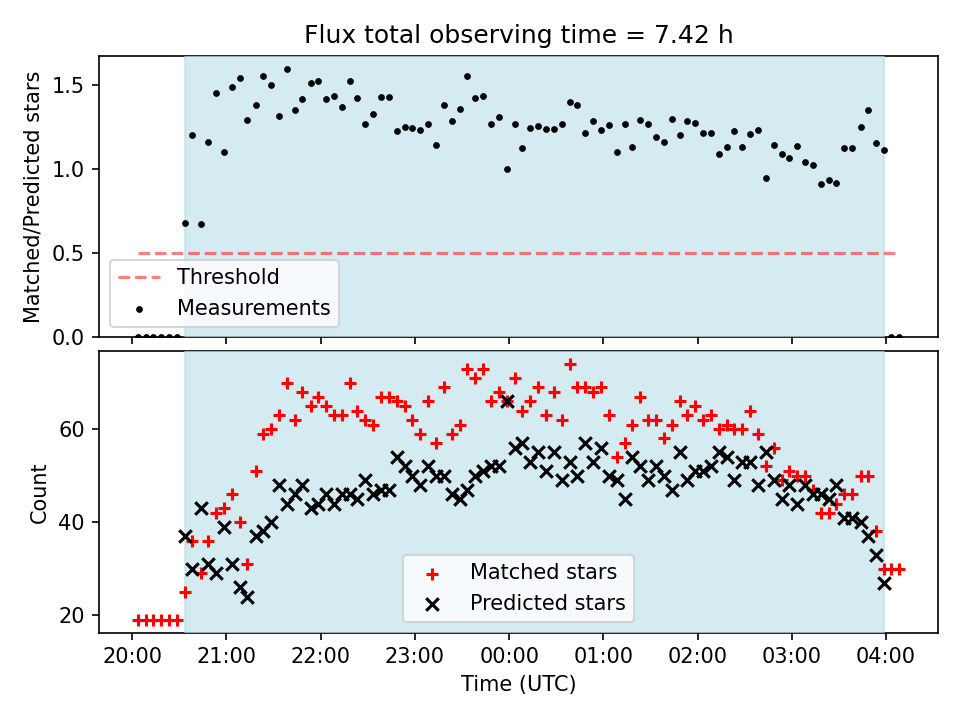 Flux total observing time = 7.42 h

Matched/Predicted stars

1.5
1.0
0.5
0.0

Threshold
Measurements

Count

60
40
20

Matched stars
Predicted stars

20:00 21:00 22:00 23:00 00:00 01:00 02:00 03:00 04:00

Time (UTC)